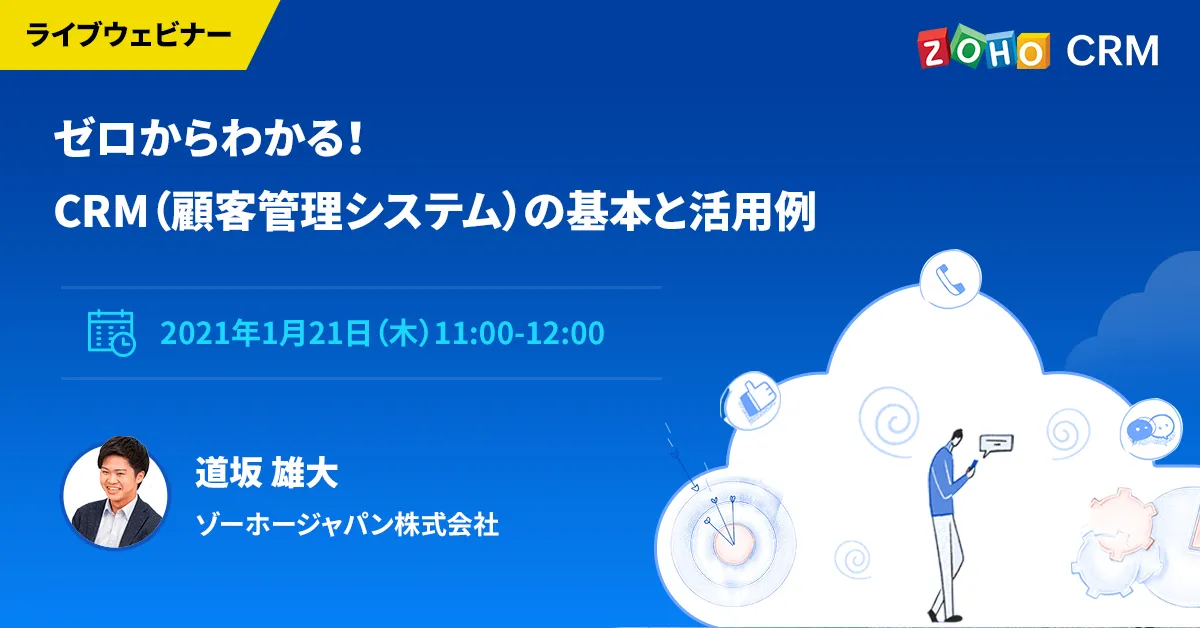 ライブウェビナー

ZOHO CRM

ゼロからわかる!
CRM(顧客管理システム)の基本と活用例

2021年1月21日(木)11:00-12:00

道坂 雄大
ゾーホージャパン株式会社